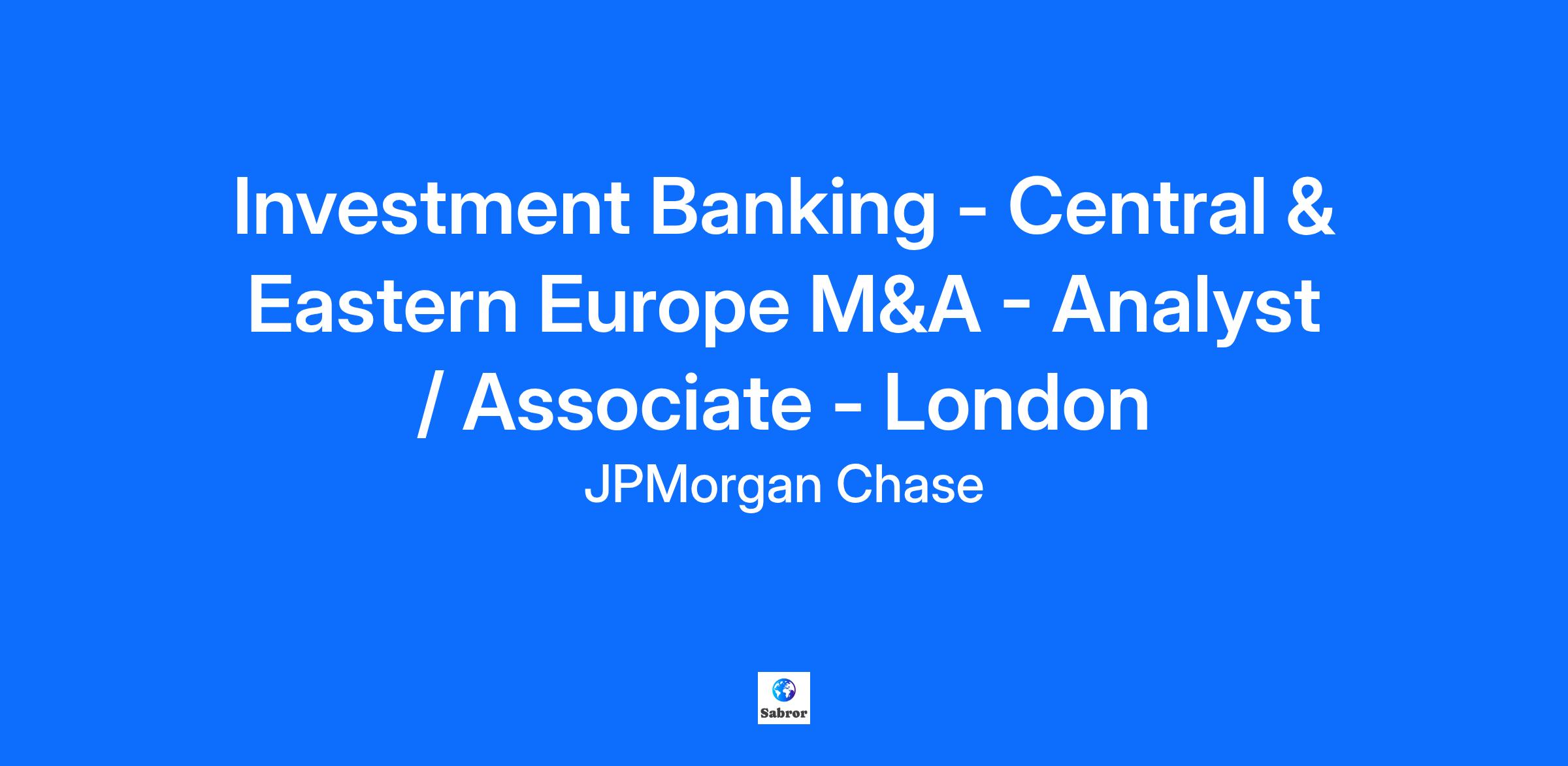 Investment Banking - Central & Eastern Europe M&A - Analyst / Associate - London

JPMorgan Chase

Sabror